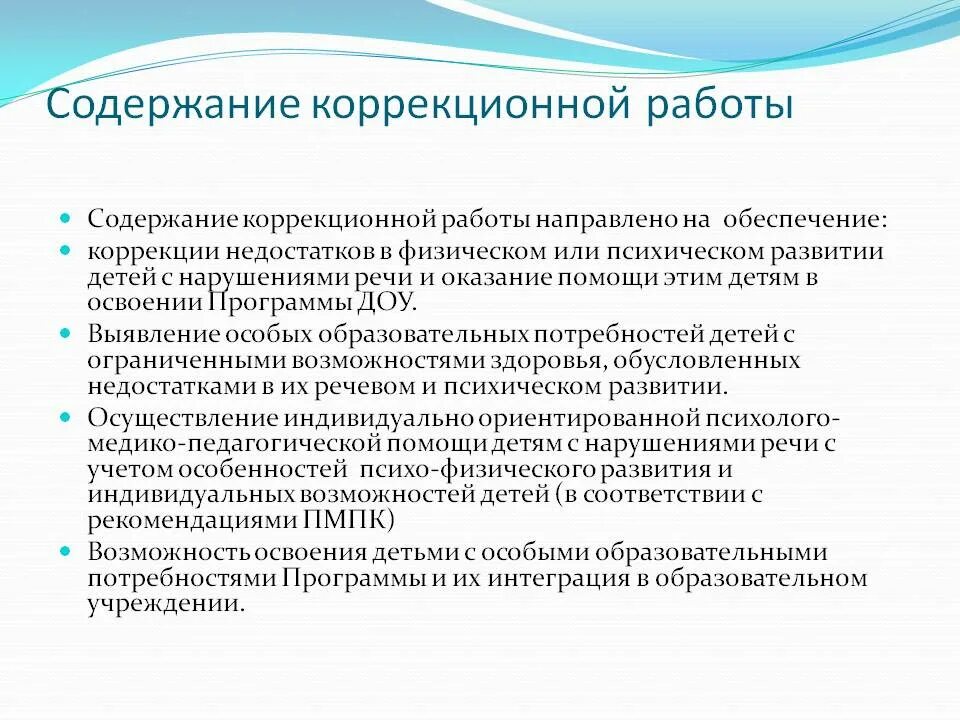 Содержание коррекционной работы

- Содержание коррекционной работы направлено на обеспечение:
- коррекции недостатков в физическом или психическом развитии детей с нарушениями речи и оказание помощи этим детям в освоении Программы ДОУ.
- Выявление особых образовательных потребностей детей с ограниченными возможностями здоровья, обусловленных недостатками в их речевом и психическом развитии.
- Осуществление индивидуально ориентированной психолого-медико-педагогической помощи детям с нарушениями речи с учетом особенностей психо-физического развития и индивидуальных возможностей детей (в соответствии с рекомендациями ПМПК)
- Возможность освоения детьми с особыми образовательными потребностями Программы и их интеграция в образовательном учреждении.